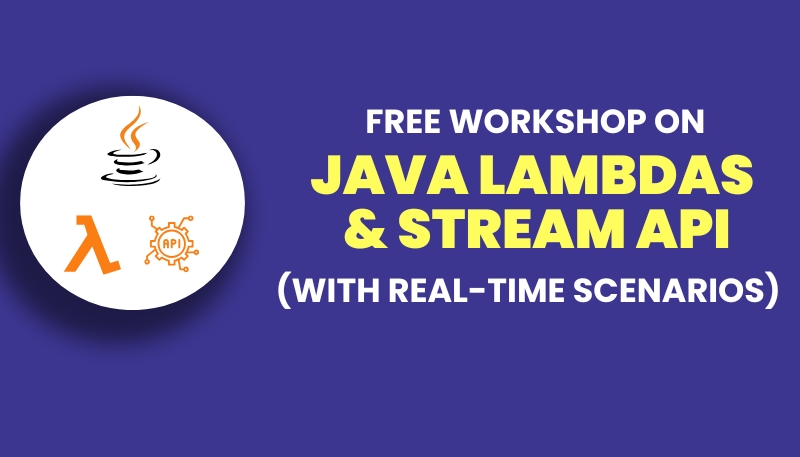 λ

API

FREE WORKSHOP ON
JAVA LAMBDAS & STREAM API
(WITH REAL-TIME SCENARIOS)